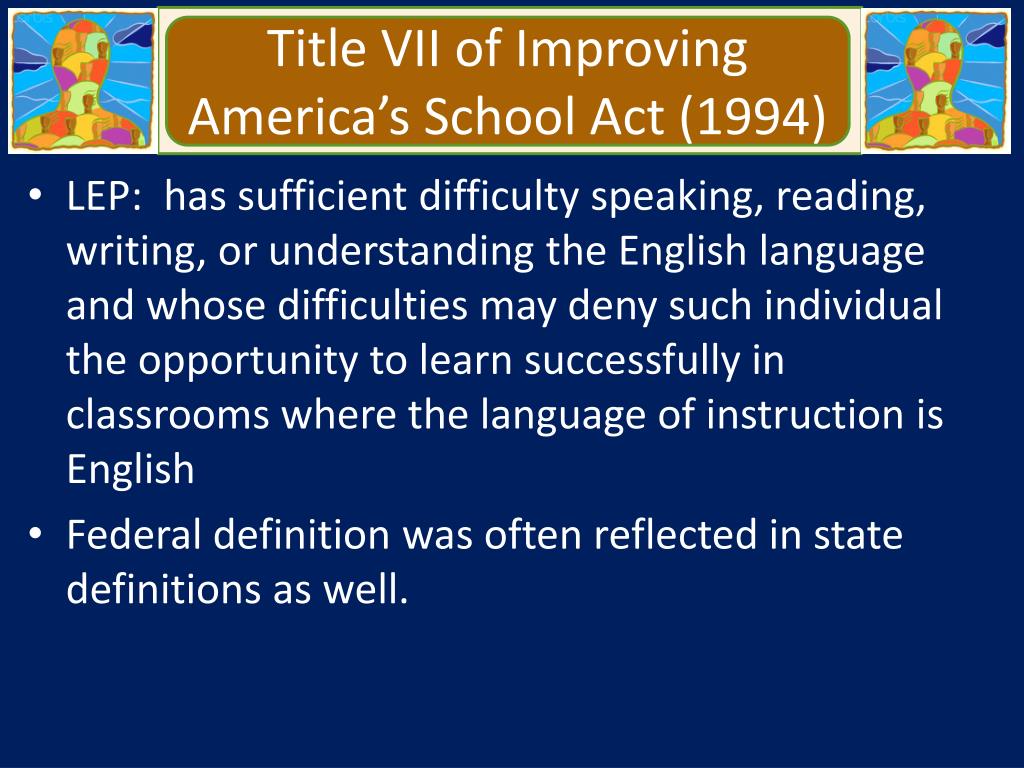 Title VII of Improving America's School Act (1994)

• LEP: has sufficient difficulty speaking, reading, writing, or understanding the English language and whose difficulties may deny such individual the opportunity to learn successfully in classrooms where the language of instruction is English

• Federal definition was often reflected in state definitions as well.